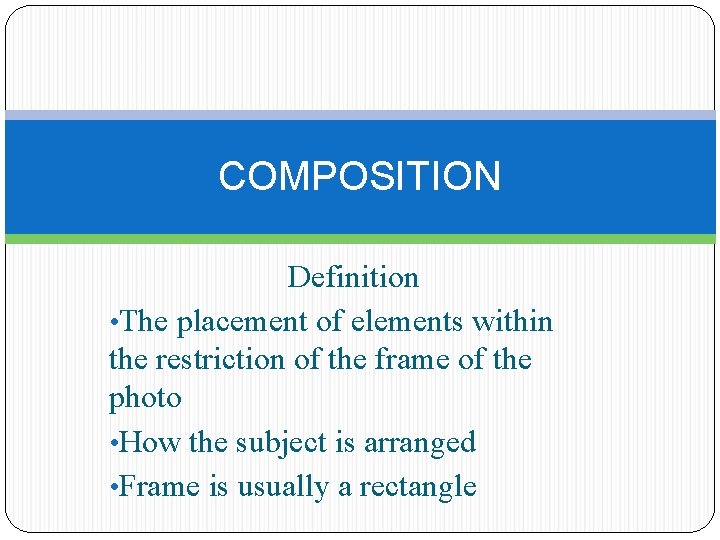 COMPOSITION

Definition

•The placement of elements within the restriction of the frame of the photo

•How the subject is arranged

•Frame is usually a rectangle